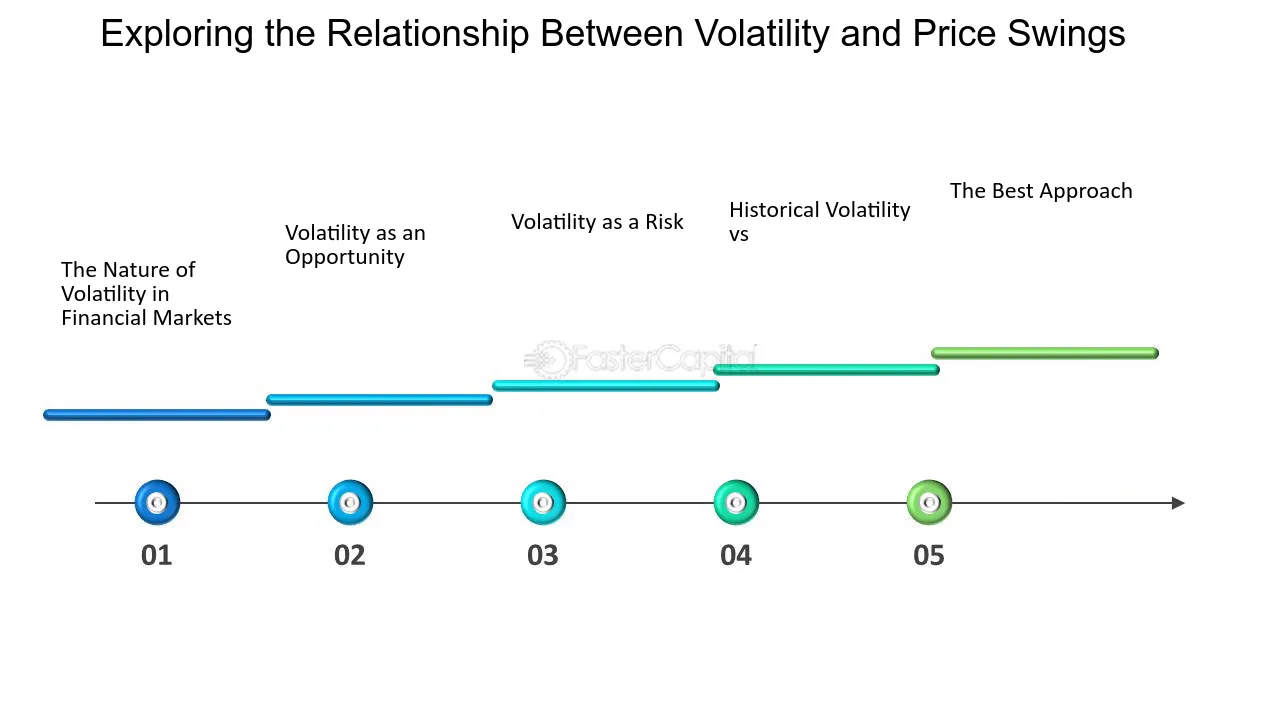 Exploring the Relationship Between Volatility and Price Swings

The Nature of Volatility in Financial Markets

Volatility as an Opportunity

Volatility as a Risk

Historical Volatility vs

The Best Approach

01

02

03

04

05

FasterCapital